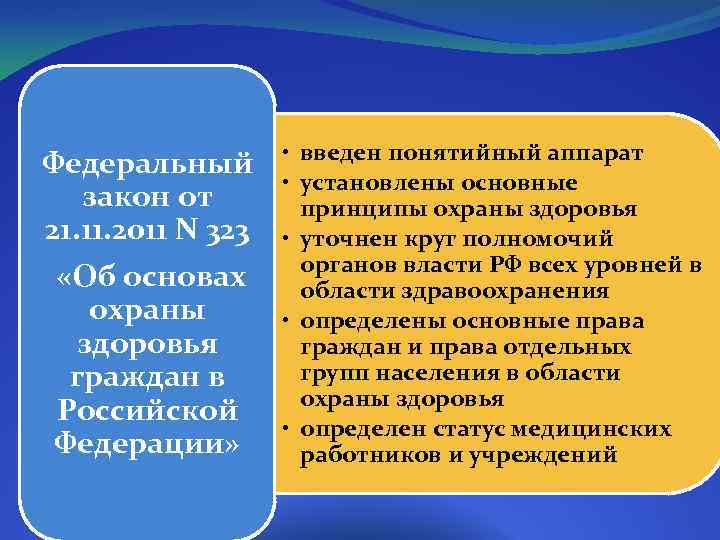 Федеральный закон от 21.11.2011 N 323 «Об основах охраны здоровья граждан в Российской Федерации»

• введен понятийный аппарат
• установлены основные принципы охраны здоровья
• уточнен круг полномочий органов власти РФ всех уровней в области здравоохранения
• определены основные права граждан и права отдельных групп населения в области охраны здоровья
• определен статус медицинских работников и учреждений